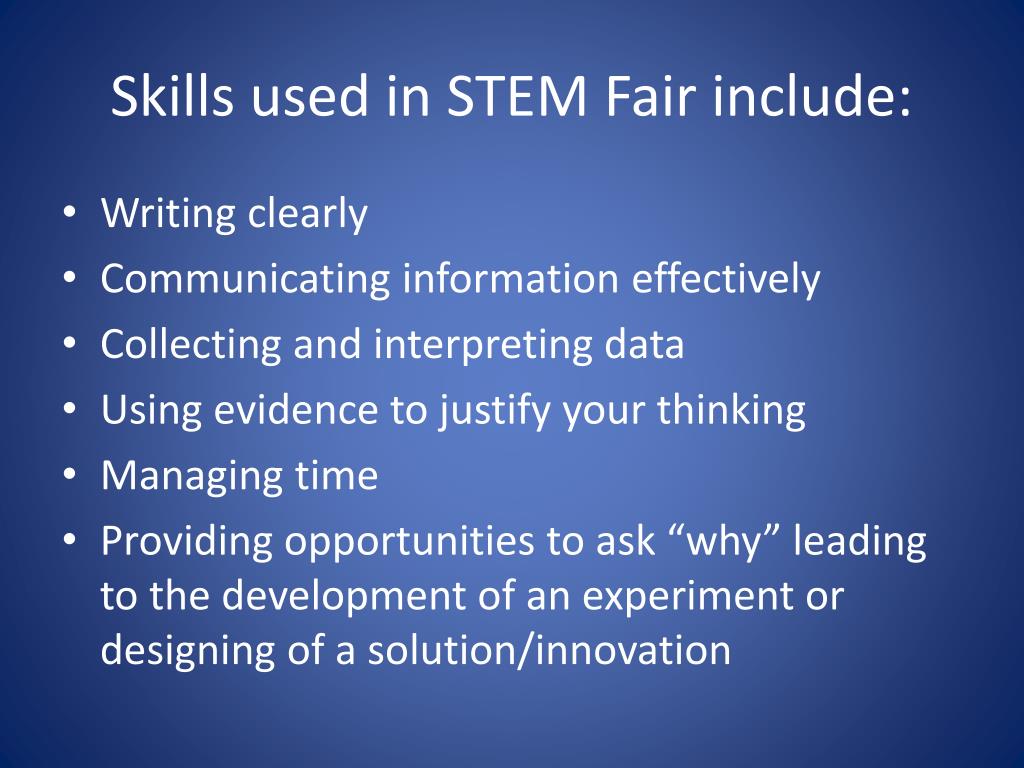 Skills used in STEM Fair include:

• Writing clearly
• Communicating information effectively
• Collecting and interpreting data
• Using evidence to justify your thinking
• Managing time
• Providing opportunities to ask “why” leading to the development of an experiment or designing of a solution/innovation